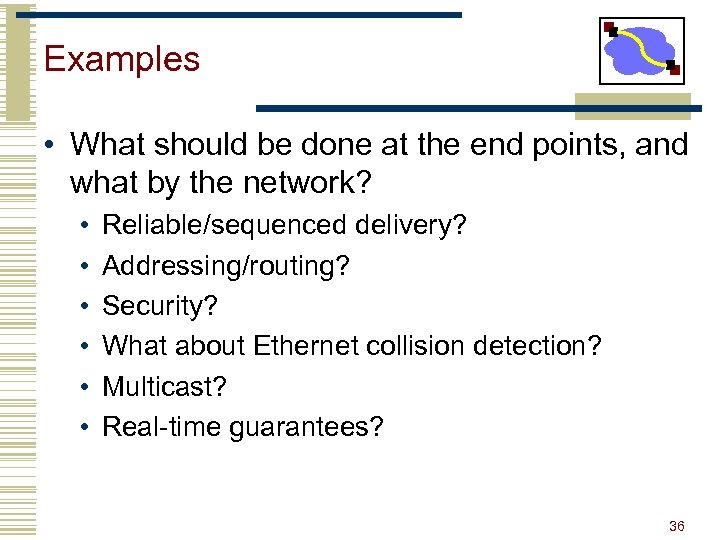 Examples

• What should be done at the end points, and what by the network?
  • Reliable/sequenced delivery?
  • Addressing/routing?
  • Security?
  • What about Ethernet collision detection?
  • Multicast?
  • Real-time guarantees?

36